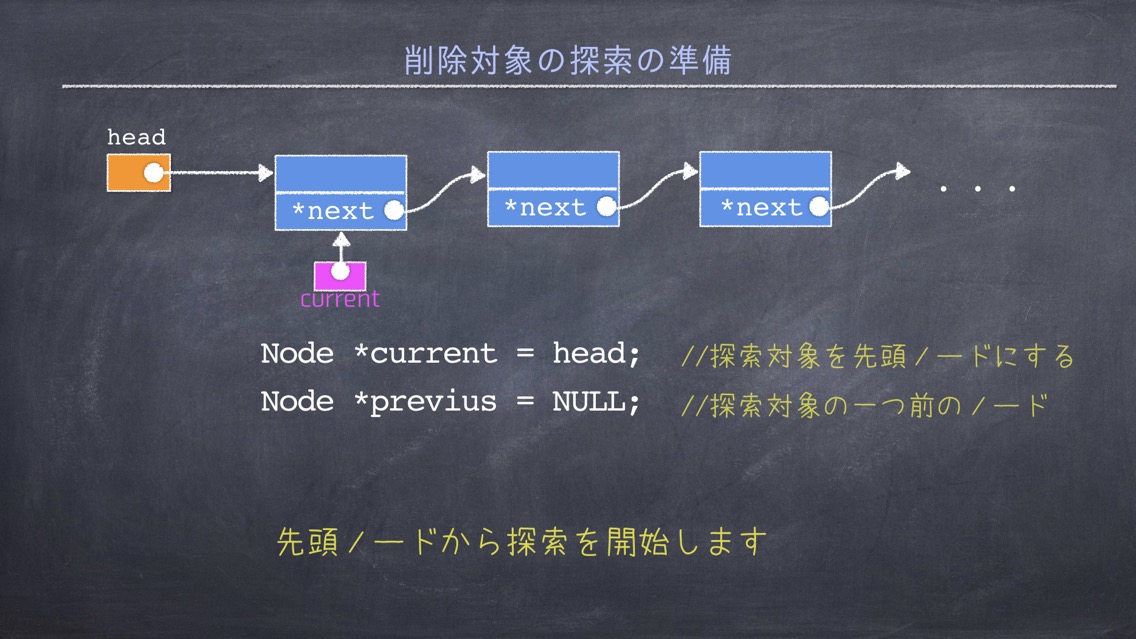 削除対象の探索の準備

head

*next

*next

*next

. . .

current

Node *current = head; //探索対象を先頭ノードにする

Node *previus = NULL; //探索対象の一つ前のノード

先頭ノードから探索を開始します